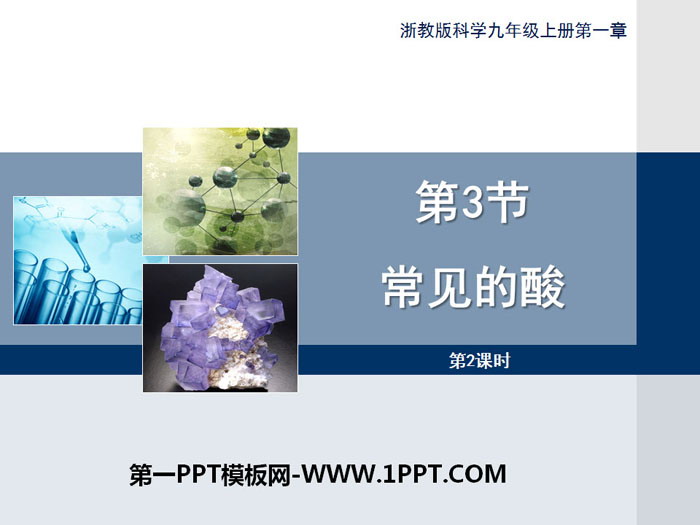 浙教版科学九年级上册第一章

第3节

常见的酸

第2课时

第一PPT模板网-WWW.1PPT.COM